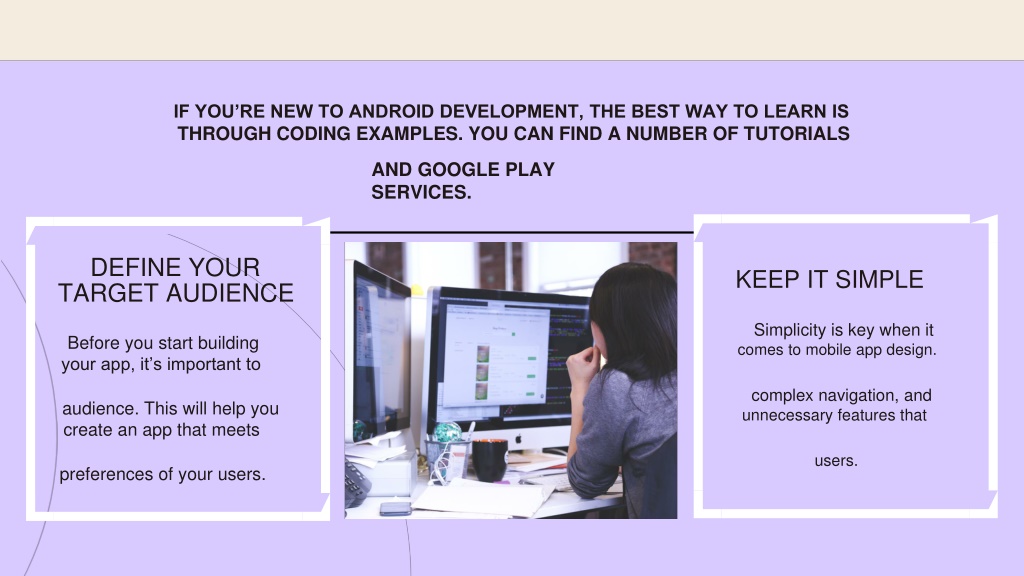 IF YOU'RE NEW TO ANDROID DEVELOPMENT, THE BEST WAY TO LEARN IS THROUGH CODING EXAMPLES. YOU CAN FIND A NUMBER OF TUTORIALS

AND GOOGLE PLAY SERVICES.

DEFINE YOUR TARGET AUDIENCE

Before you start building your app, it's important to

audience. This will help you create an app that meets

preferences of your users.

KEEP IT SIMPLE

Simplicity is key when it comes to mobile app design.

complex navigation, and unnecessary features that

users.